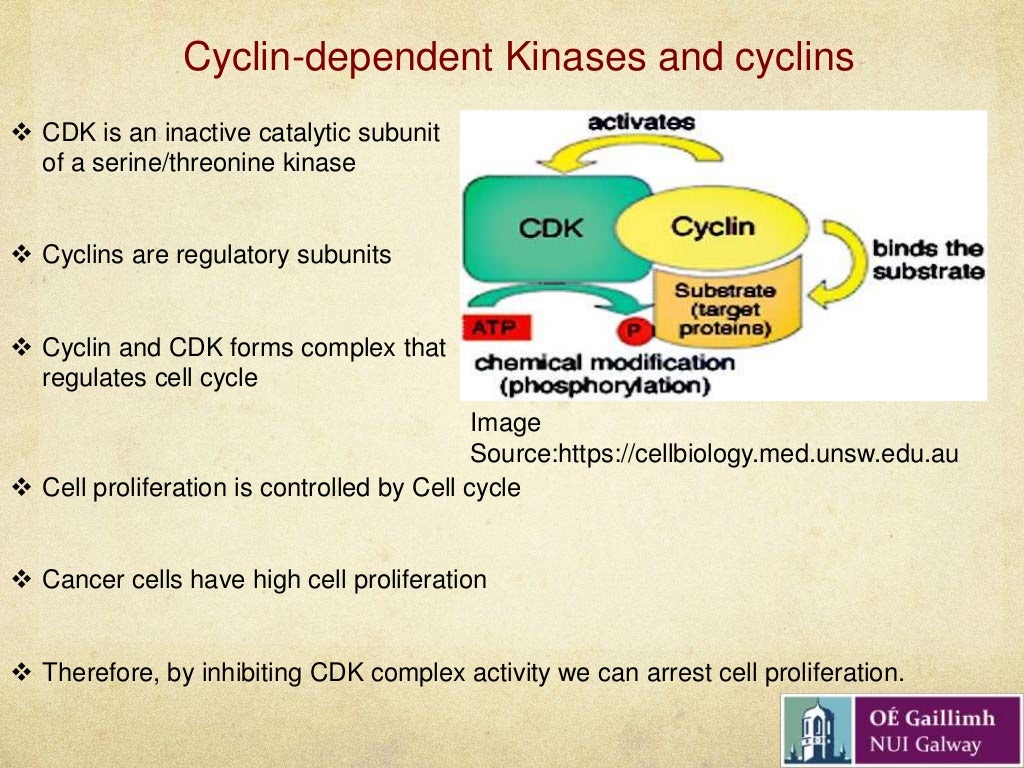 Cyclin-dependent Kinases and cyclins

❖ CDK is an inactive catalytic subunit of a serine/threonine kinase

❖ Cyclins are regulatory subunits

❖ Cyclin and CDK forms complex that regulates cell cycle

activates

CDK

Cyclin

binds the substrate

Substrate (target proteins)

ATP

P

chemical modification (phosphorylation)

Image Source:https://cellbiology.med.unsw.edu.au

❖ Cell proliferation is controlled by Cell cycle

❖ Cancer cells have high cell proliferation

❖ Therefore, by inhibiting CDK complex activity we can arrest cell proliferation.

OÉ Gaillimh
NUI Galway